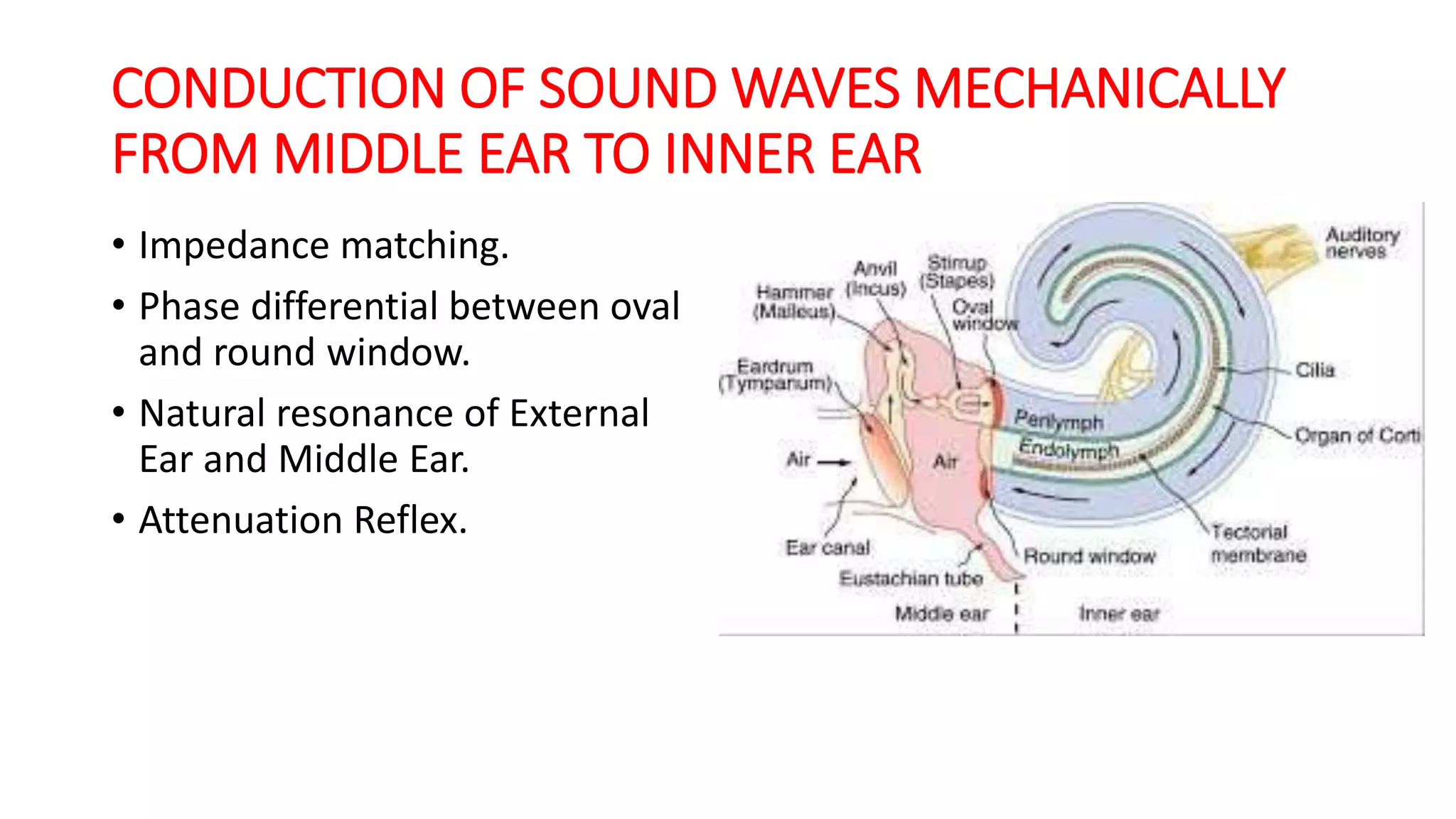 CONDUCTION OF SOUND WAVES MECHANICALLY FROM MIDDLE EAR TO INNER EAR

• Impedance matching.
• Phase differential between oval and round window.
• Natural resonance of External Ear and Middle Ear.
• Attenuation Reflex.

Hammer (Malleus)
Anvil (Incus)
Stirrup (Stapes)
Oval window
Auditory nerves
Eardrum (Tympanum)
Cilia
Perilymph
Endolymph
Organ of Corti
Air
Air
Ear canal
Eustachian tube
Round window
Tectorial membrane
Middle ear
Inner ear